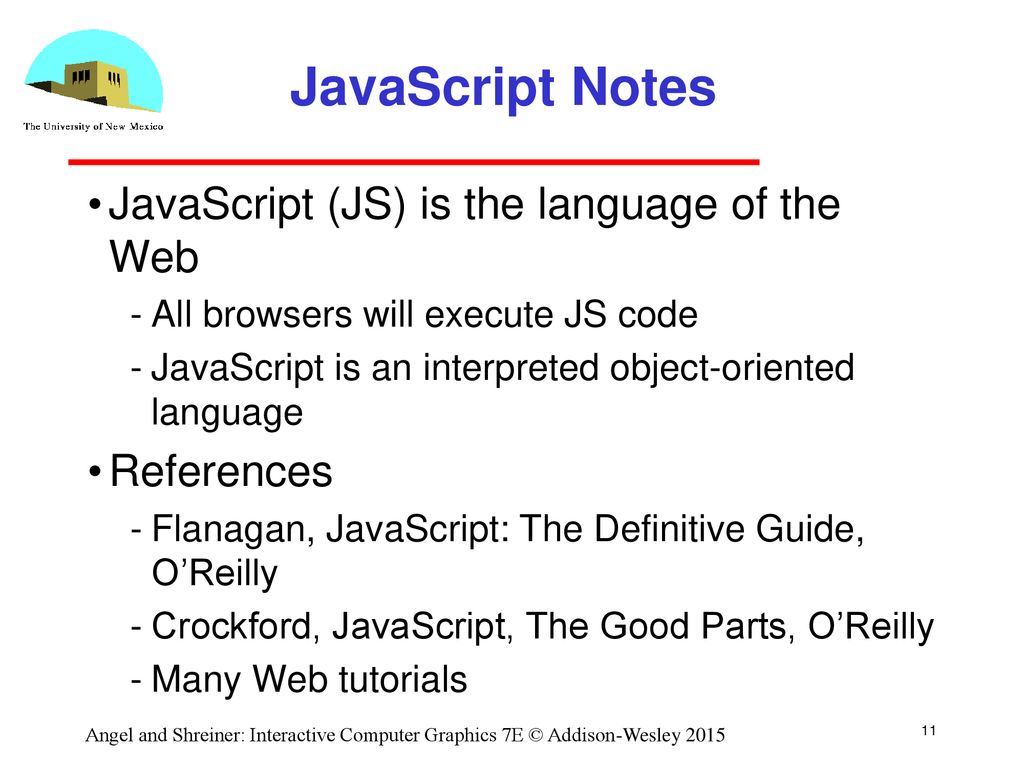 The University of New Mexico

JavaScript Notes

• JavaScript (JS) is the language of the Web
- All browsers will execute JS code
- JavaScript is an interpreted object-oriented language

• References
- Flanagan, JavaScript: The Definitive Guide, O’Reilly
- Crockford, JavaScript, The Good Parts, O’Reilly
- Many Web tutorials

Angel and Shreiner: Interactive Computer Graphics 7E © Addison-Wesley 2015

11